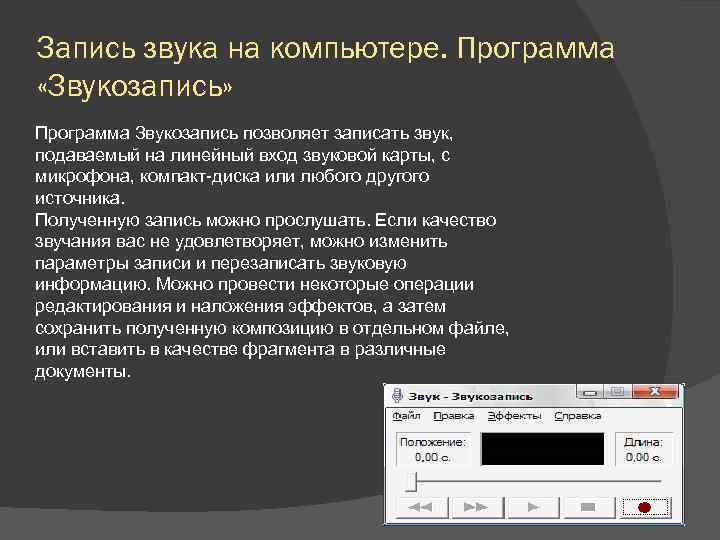 Запись звука на компьютере. Программа «Звукозапись»

Программа Звукозапись позволяет записать звук, подаваемый на линейный вход звуковой карты, с микрофона, компакт-диска или любого другого источника.
Полученную запись можно прослушать. Если качество звучания вас не удовлетворяет, можно изменить параметры записи и перезаписать звуковую информацию. Можно провести некоторые операции редактирования и наложения эффектов, а затем сохранить полученную композицию в отдельном файле, или вставить в качестве фрагмента в различные документы.

Звук - Звукозапись

Файл Правка Эффекты Справка

Положение:
0,00 с.

Длина:
0,00 с.